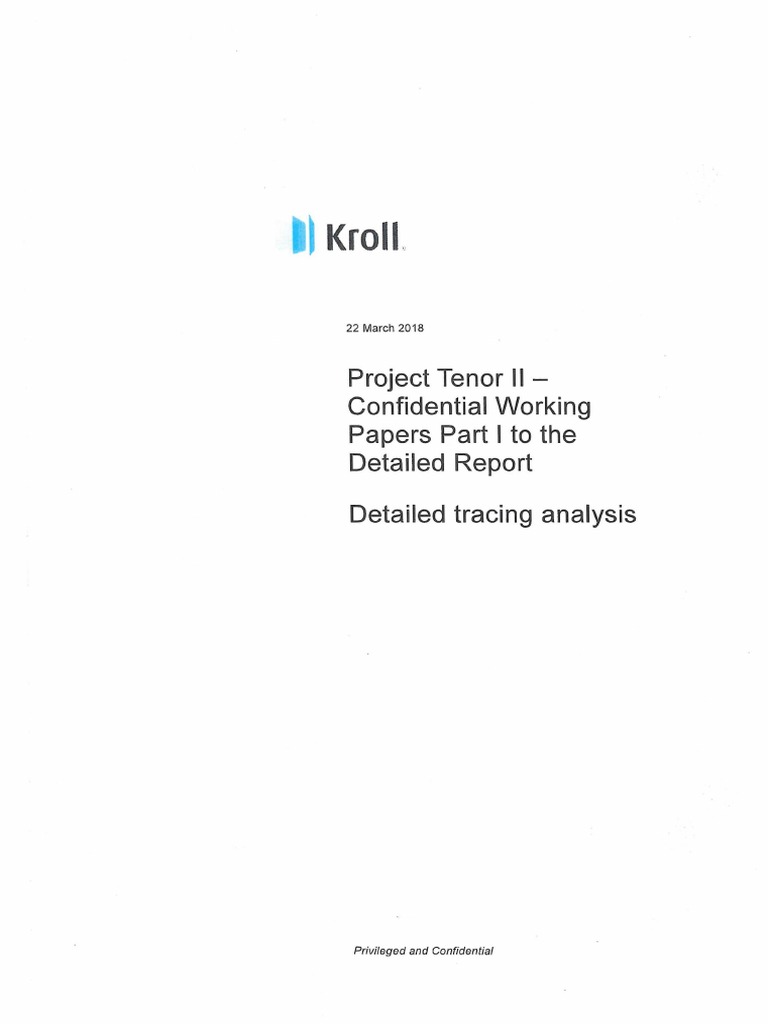 Kroll

22 March 2018

Project Tenor II – Confidential Working Papers Part I to the Detailed Report

Detailed tracing analysis

Privileged and Confidential